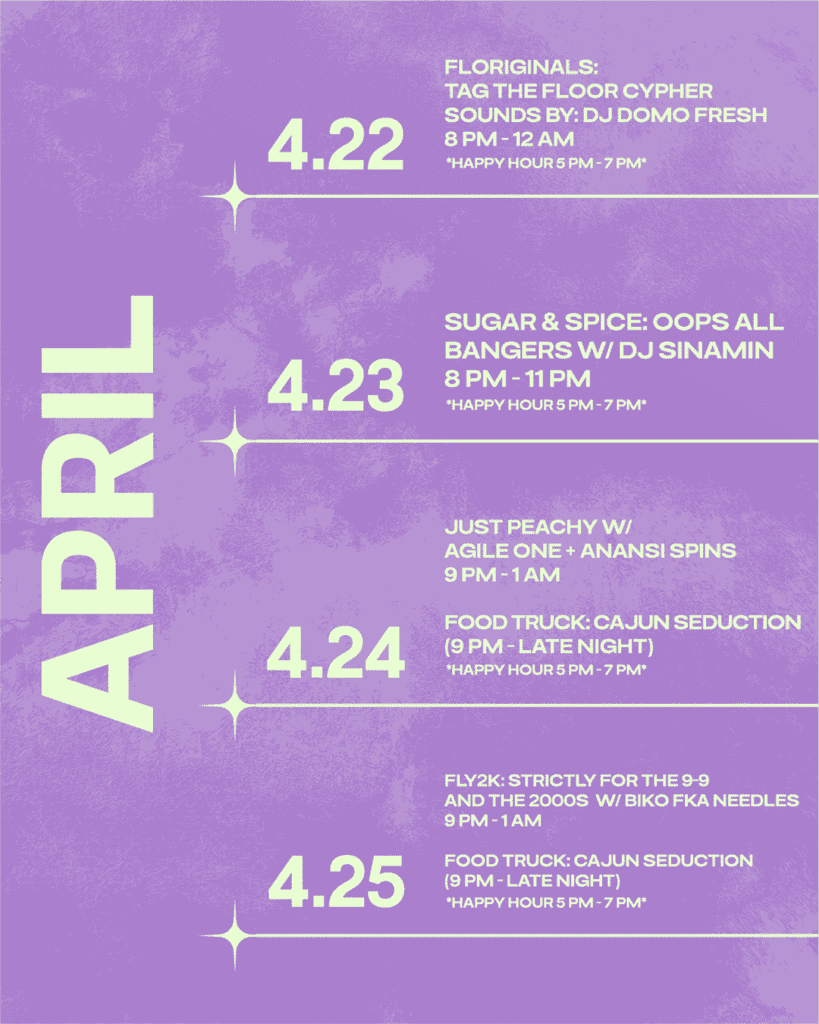 APRIL

4.22

FLORIGINALS:
TAG THE FLOOR CYPHER
SOUNDS BY: DJ DOMO FRESH
8 PM - 12 AM
*HAPPY HOUR 5 PM - 7 PM*

4.23

SUGAR & SPICE: OOPS ALL BANGERS W/ DJ SINAMIN
8 PM - 11 PM
*HAPPY HOUR 5 PM - 7 PM*

4.24

JUST PEACHY W/
AGILE ONE + ANANSI SPINS
9 PM - 1 AM

FOOD TRUCK: CAJUN SEDUCTION
(9 PM - LATE NIGHT)
*HAPPY HOUR 5 PM - 7 PM*

4.25

FLY2K: STRICTLY FOR THE 9-9
AND THE 2000S W/ BIKO FKA NEEDLES
9 PM - 1 AM

FOOD TRUCK: CAJUN SEDUCTION
(9 PM - LATE NIGHT)
*HAPPY HOUR 5 PM - 7 PM*